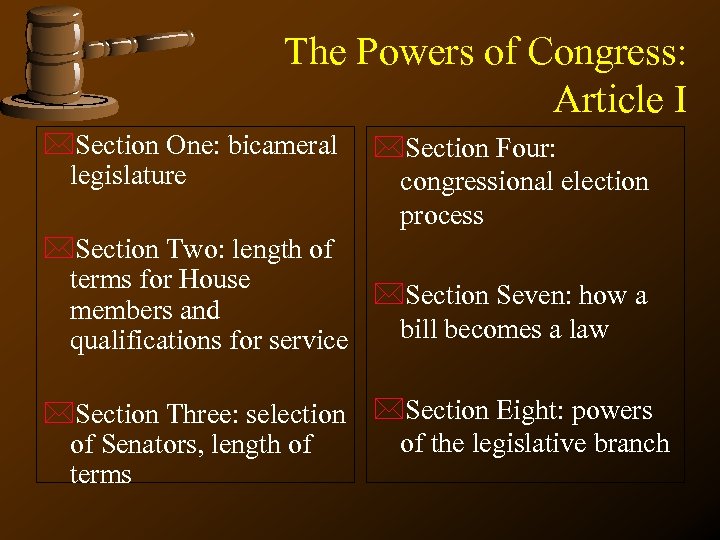 The Powers of Congress: Article I

Section One: bicameral legislature

Section Two: length of terms for House members and qualifications for service

Section Three: selection of Senators, length of terms

Section Four: congressional election process

Section Seven: how a bill becomes a law

Section Eight: powers of the legislative branch